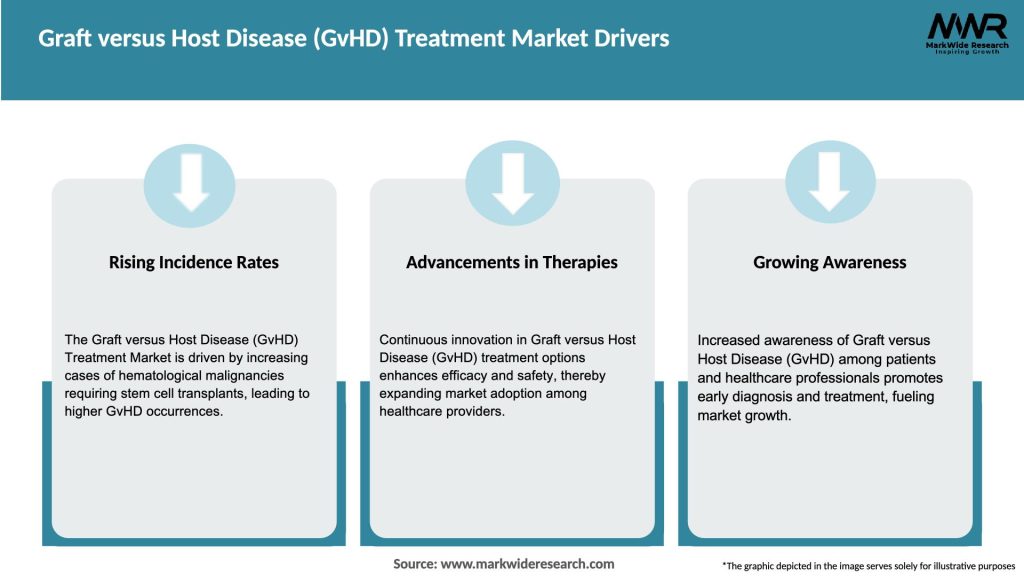 Graft versus Host Disease (GvHD) Treatment Market Drivers

MWR
MarkWide Research
Inspiring Growth

Rising Incidence Rates

The Graft versus Host Disease (GvHD) Treatment Market is driven by increasing cases of hematological malignancies requiring stem cell transplants, leading to higher GvHD occurrences.

Advancements in Therapies

Continuous innovation in Graft versus Host Disease (GvHD) treatment options enhances efficacy and safety, thereby expanding market adoption among healthcare providers.

Growing Awareness

Increased awareness of Graft versus Host Disease (GvHD) among patients and healthcare professionals promotes early diagnosis and treatment, fueling market growth.

Source: www.markwideresearch.com

*The graphic depicted in the image serves solely for illustrative purposes